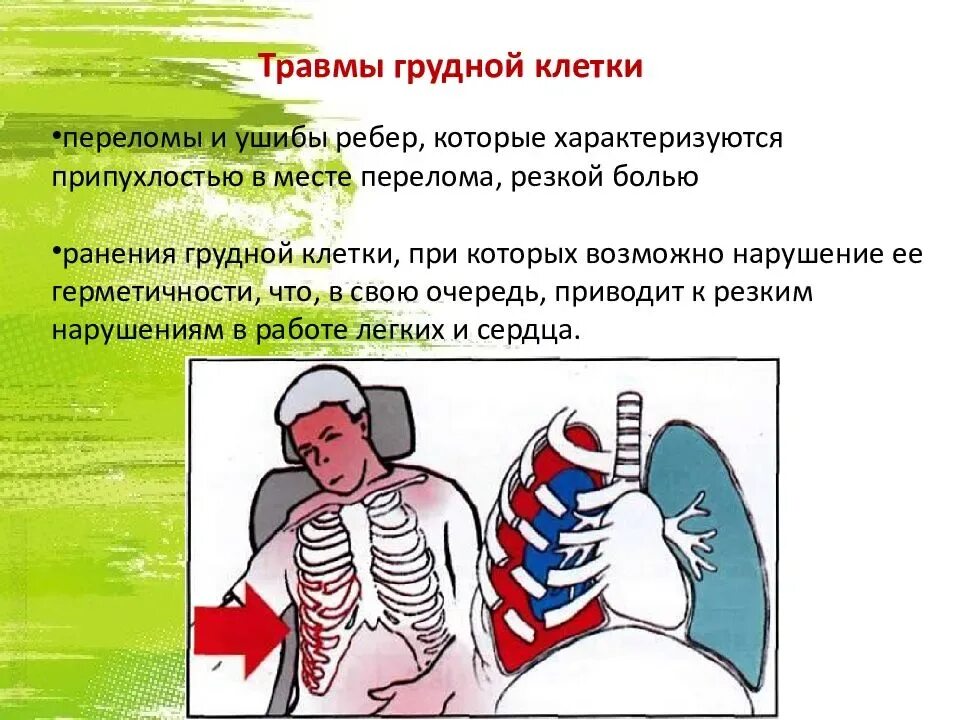 Травмы грудной клетки

•переломы и ушибы ребер, которые характеризуются припухлостью в месте перелома, резкой болью

•ранения грудной клетки, при которых возможно нарушение ее герметичности, что, в свою очередь, приводит к резким нарушениям в работе легких и сердца.